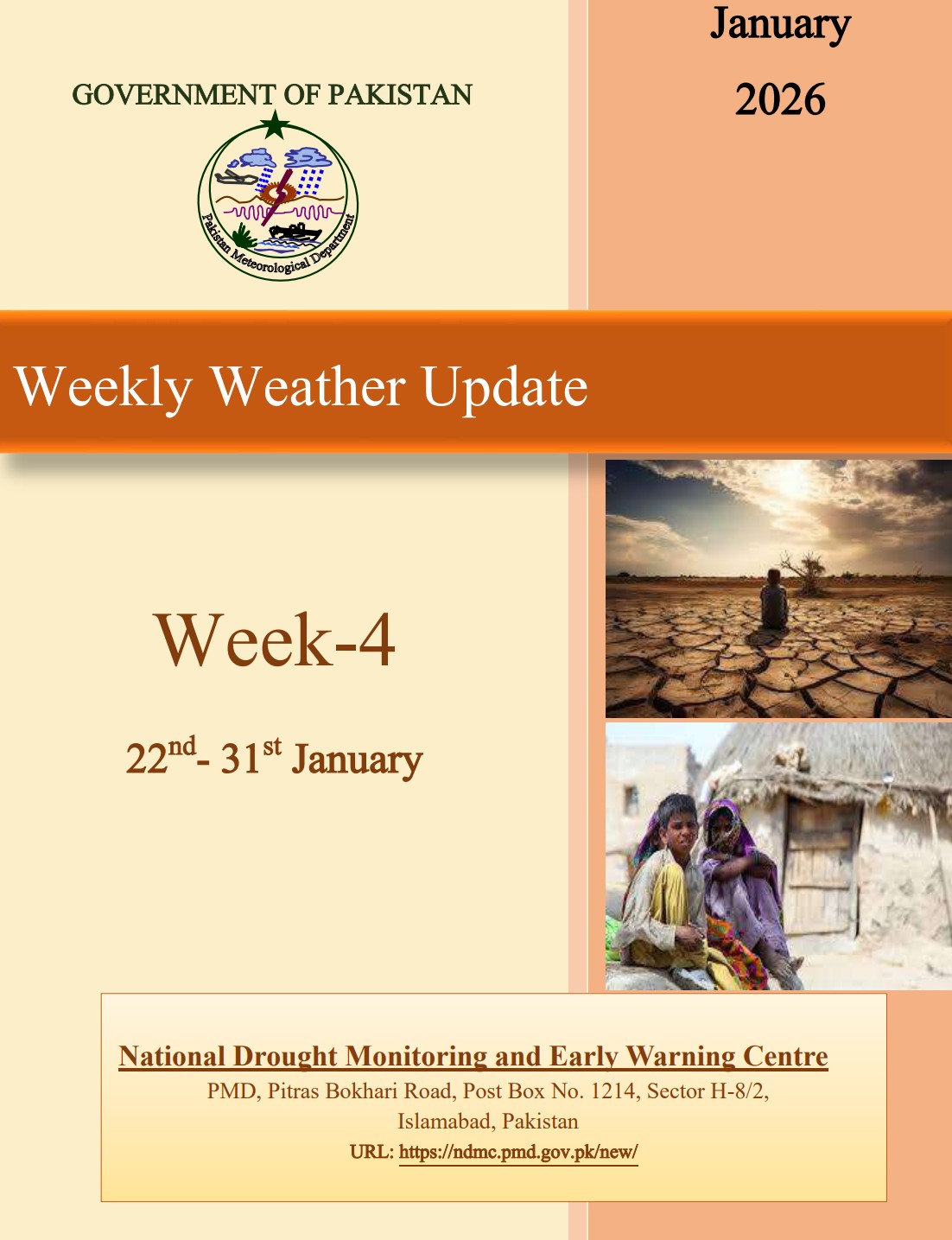 January
2026

GOVERNMENT OF PAKISTAN

Pakistan Meteorological Department

Weekly Weather Update

Week-4

22$^{nd}$- 31$^{st}$ January

National Drought Monitoring and Early Warning Centre
PMD, Pitras Bokhari Road, Post Box No. 1214, Sector H-8/2, Islamabad, Pakistan
URL: https://ndmc.pmd.gov.pk/new/